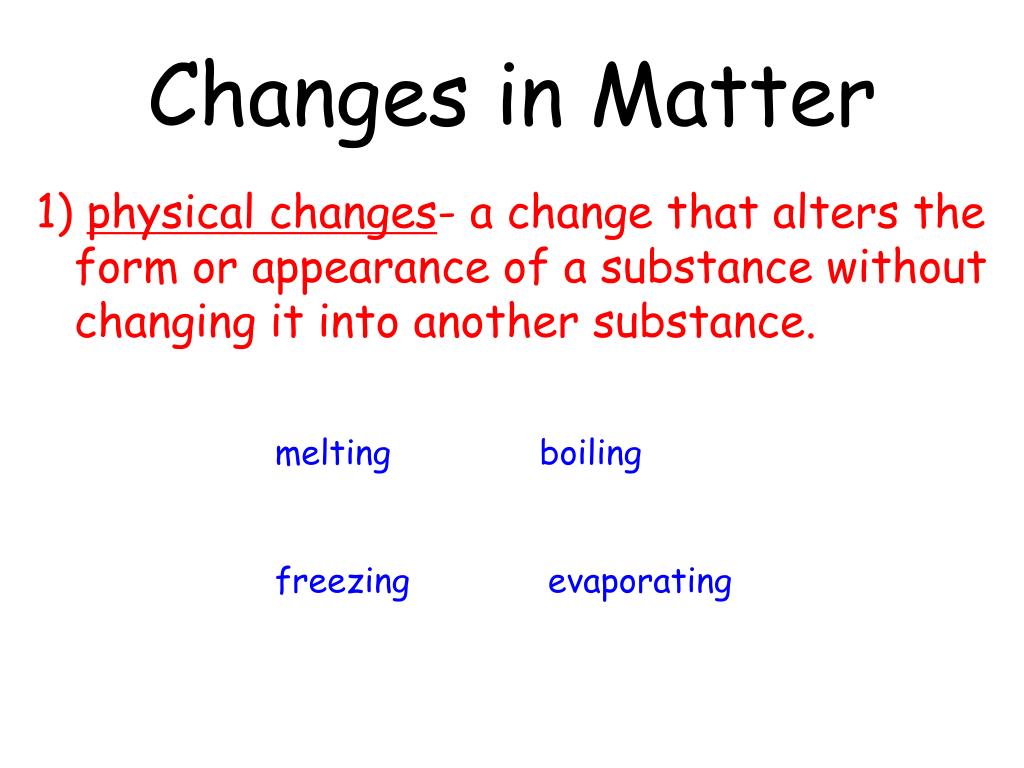 Changes in Matter

1) physical changes- a change that alters the form or appearance of a substance without changing it into another substance.

melting boiling

freezing evaporating